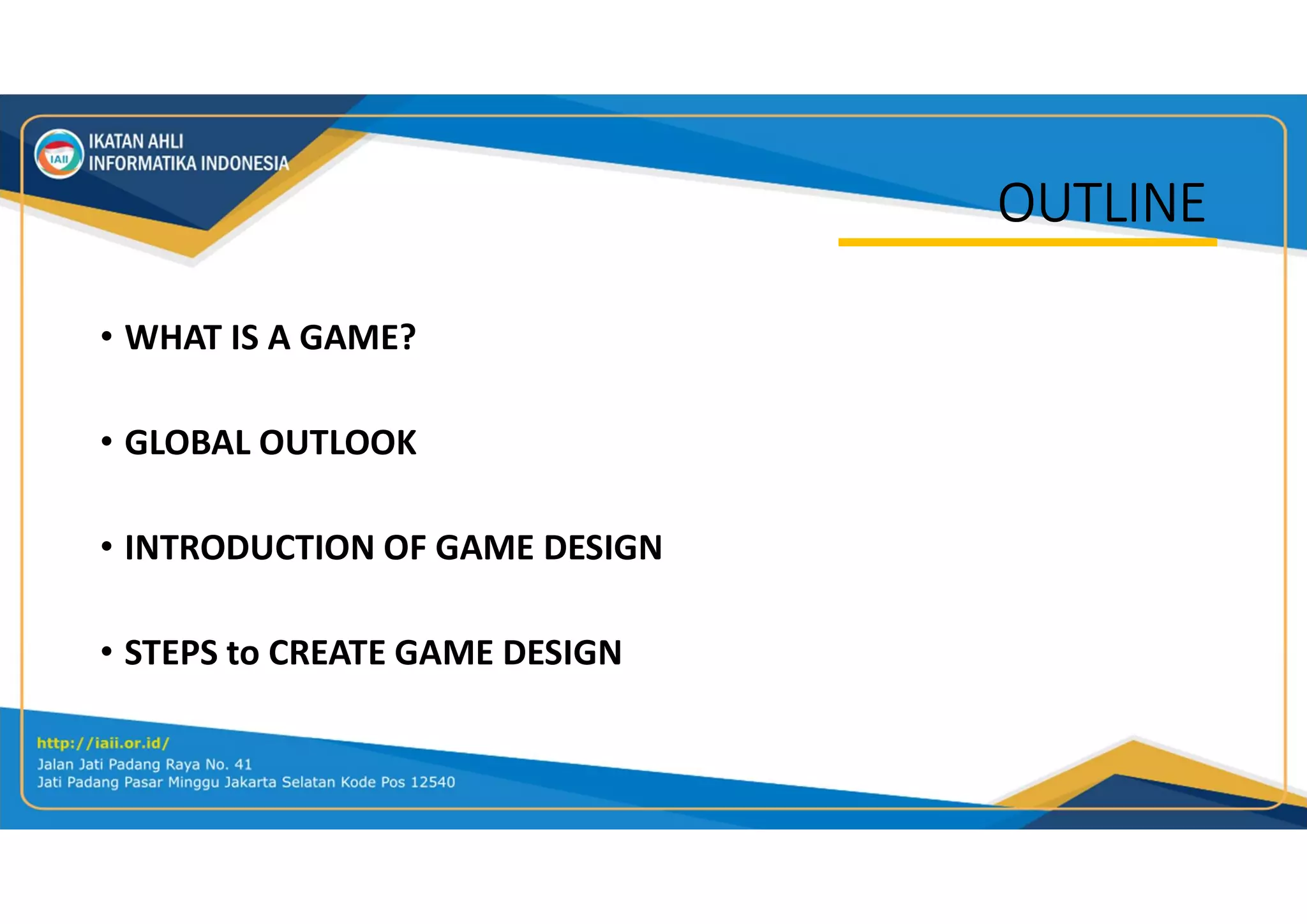 IAII

IKATAN AHLI
INFORMATIKA INDONESIA

OUTLINE

• WHAT IS A GAME?

• GLOBAL OUTLOOK

• INTRODUCTION OF GAME DESIGN

• STEPS to CREATE GAME DESIGN

http://iaii.or.id/
Jalan Jati Padang Raya No. 41
Jati Padang Pasar Minggu Jakarta Selatan Kode Pos 12540